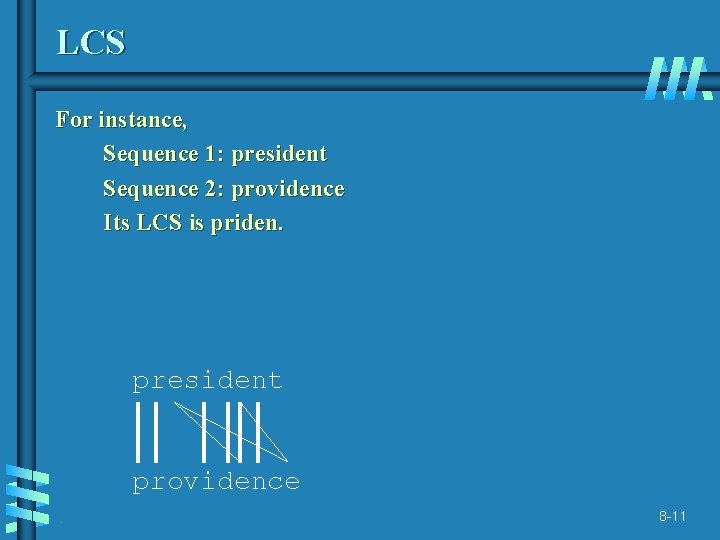 LCS

For instance,

Sequence 1: president

Sequence 2: providence

Its LCS is priden.

president

providence

8-11